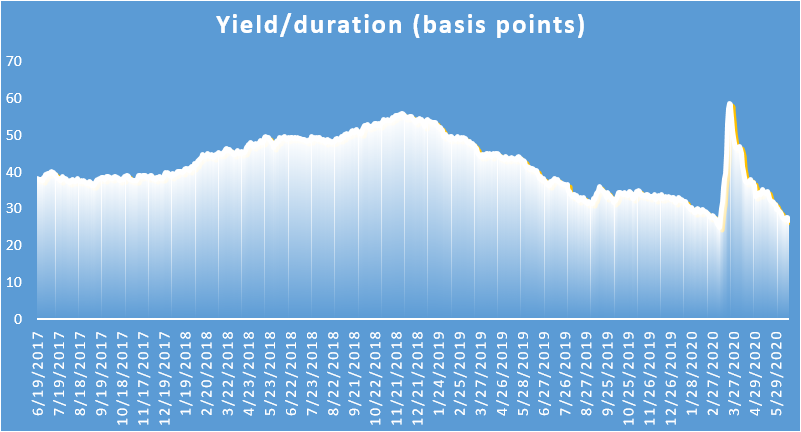 Yield/duration (basis points)

70
60
50
40
30
20
10
0

6/19/2017
7/19/2017
8/18/2017
9/19/2017
10/18/2017
11/17/2017
12/19/2017
1/19/2018
2/20/2018
3/22/2018
4/23/2018
5/23/2018
6/22/2018
7/23/2018
8/22/2018
9/21/2018
10/22/2018
11/21/2018
12/21/2018
1/24/2019
2/25/2019
3/27/2019
4/26/2019
5/28/2019
6/27/2019
7/26/2019
8/27/2019
9/25/2019
10/25/2019
11/26/2019
12/26/2019
1/28/2020
2/27/2020
3/27/2020
4/29/2020
5/29/2020